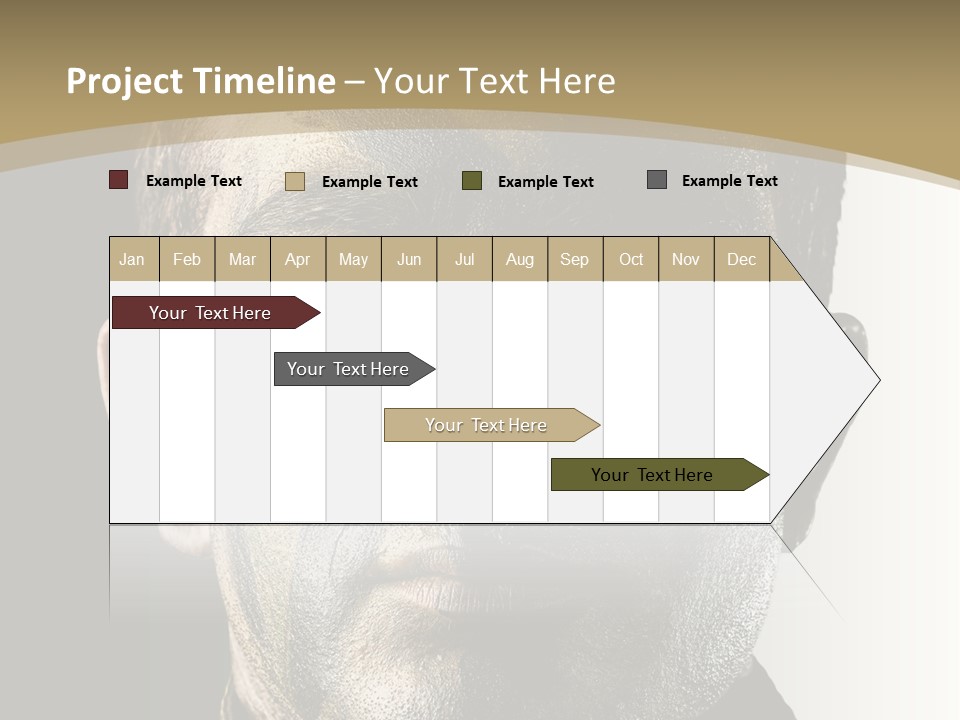 Project Timeline – Your Text Here

Example Text
Example Text
Example Text
Example Text

| Jan | Feb | Mar | Apr | May | Jun | Jul | Aug | Sep | Oct | Nov | Dec |
|---|---|---|---|---|---|---|---|---|---|---|---|

Your Text Here
Your Text Here
Your Text Here
Your Text Here